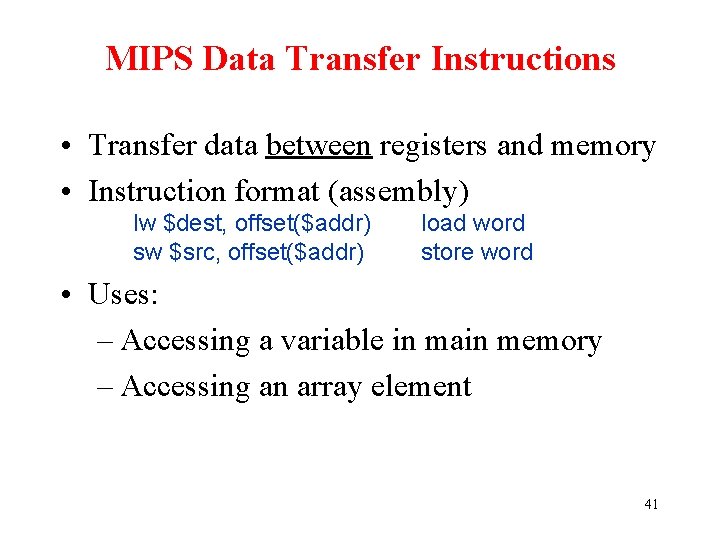 MIPS Data Transfer Instructions

• Transfer data between registers and memory
• Instruction format (assembly)

lw \$dest, offset(\$addr)    load word
sw \$src, offset(\$addr)    store word

• Uses:
– Accessing a variable in main memory
– Accessing an array element

41